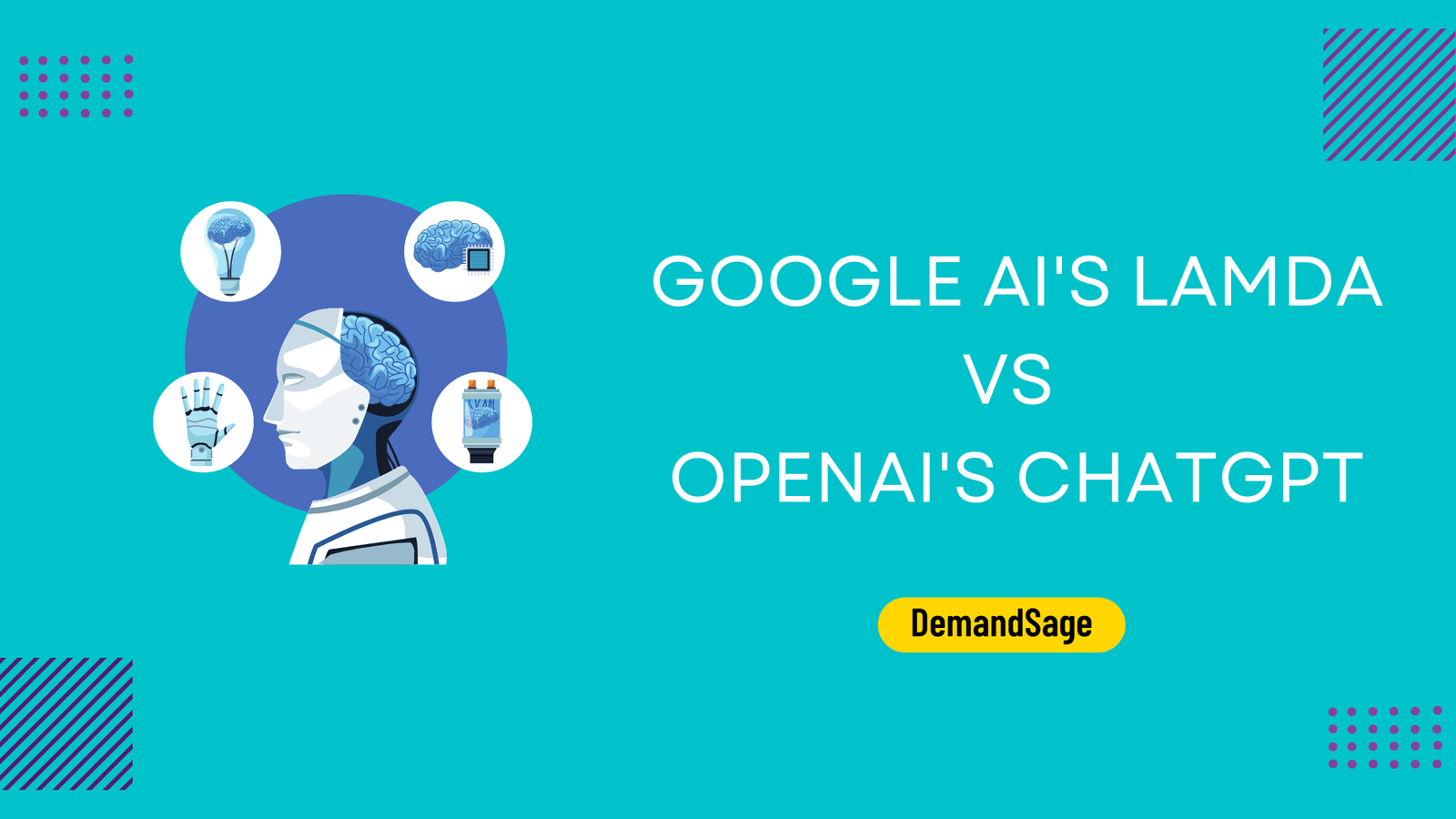 GOOGLE AI'S LAMDA
VS
OPENAI'S CHATGPT

DemandSage